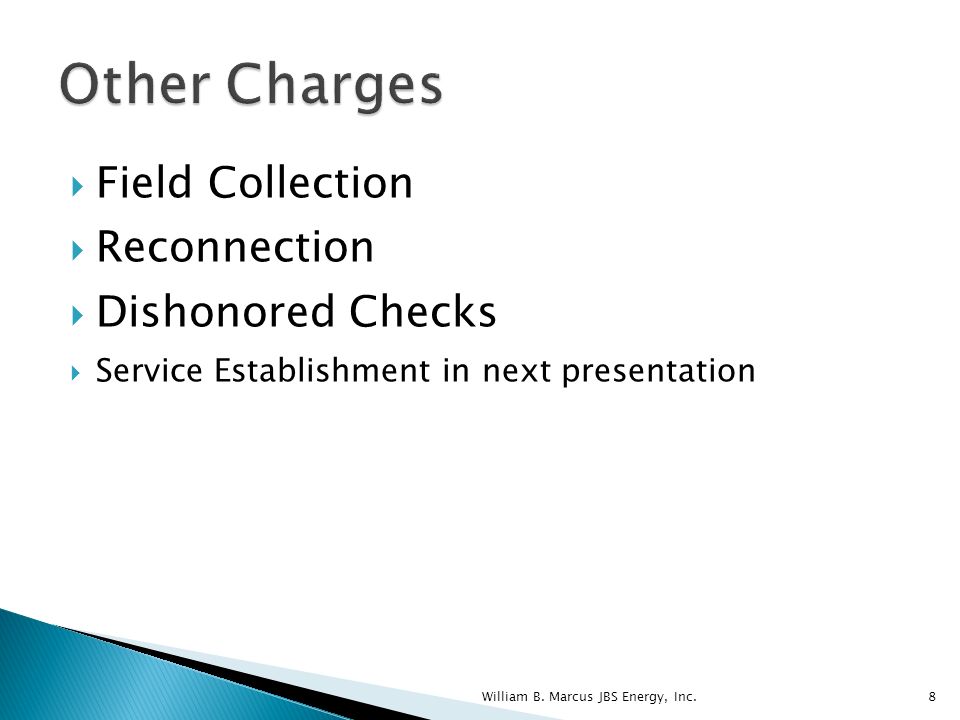 Other Charges

Field Collection

Reconnection

Dishonored Checks

Service Establishment in next presentation

William B. Marcus JBS Energy, Inc.

8